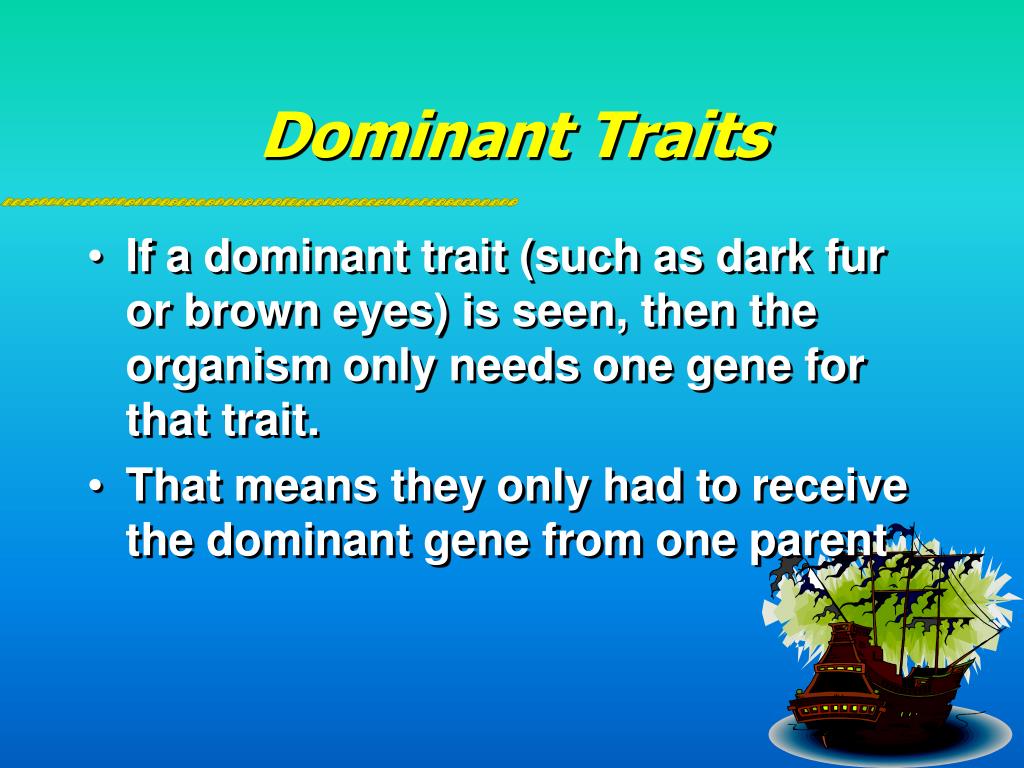 Dominant Traits

• If a dominant trait (such as dark fur or brown eyes) is seen, then the organism only needs one gene for that trait.
• That means they only had to receive the dominant gene from one parent.